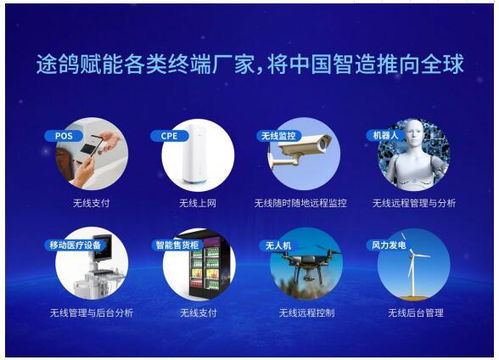 途鸽赋能各类终端厂家，将中国智造推向全球

POS
无线支付

CPE
无线上网

无线监控
无线随时随地远程监控

机器人
无线远程管理与分析

移动医疗设备
无线管理与后台分析

智能售货柜
无线支付

无人机
无线远程控制

风力发电
无线后台管理